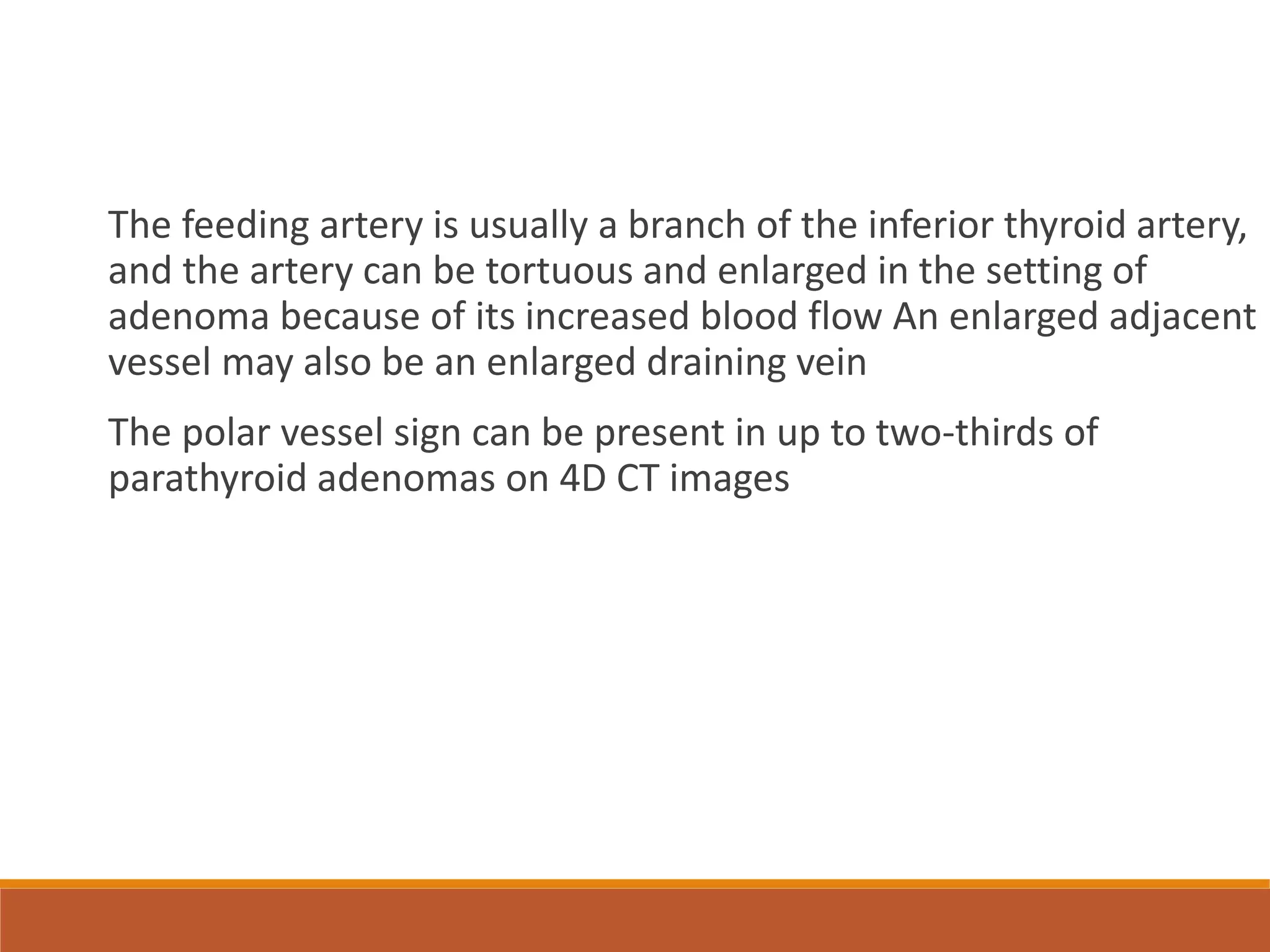 The feeding artery is usually a branch of the inferior thyroid artery, and the artery can be tortuous and enlarged in the setting of adenoma because of its increased blood flow An enlarged adjacent vessel may also be an enlarged draining vein

The polar vessel sign can be present in up to two-thirds of parathyroid adenomas on 4D CT images